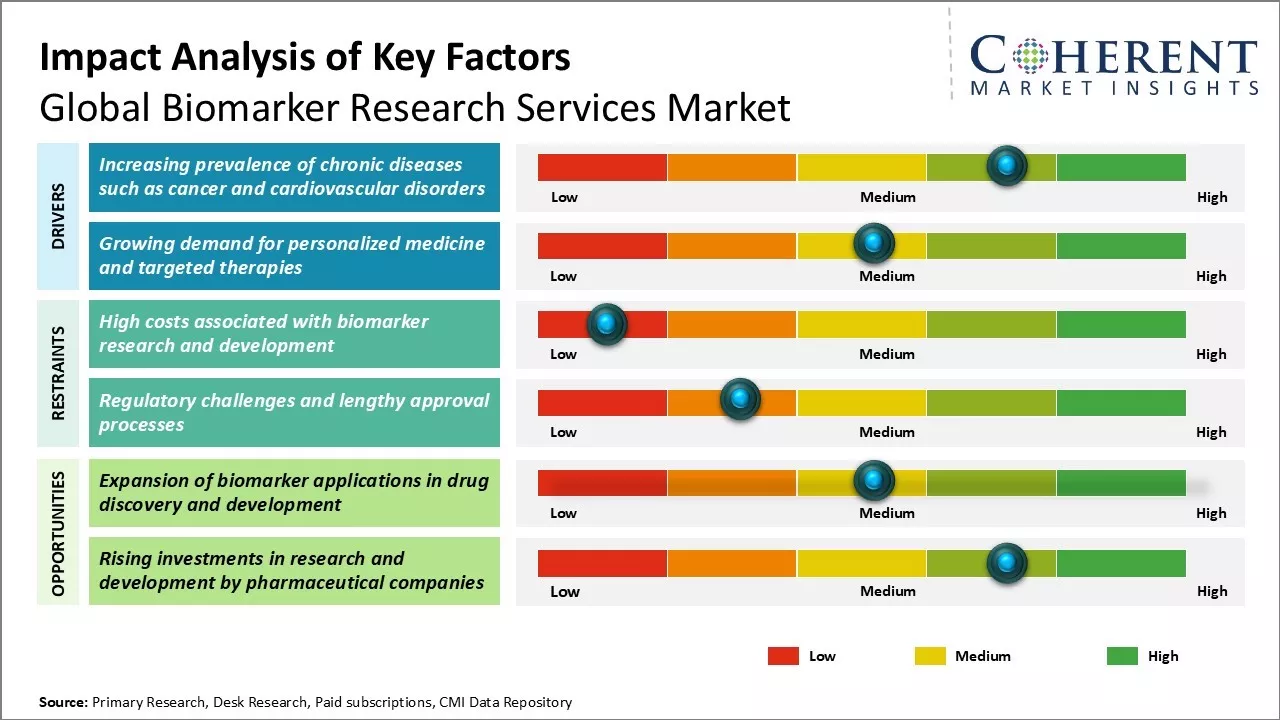 Impact Analysis of Key Factors
Global Biomarker Research Services Market

COHERENT
MARKET INSIGHTS

DRIVERS

Increasing prevalence of chronic diseases such as cancer and cardiovascular disorders

Low Medium High

Growing demand for personalized medicine and targeted therapies

Low Medium High

RESTRAINTS

High costs associated with biomarker research and development

Low Medium High

Regulatory challenges and lengthy approval processes

Low Medium High

OPPORTUNITIES

Expansion of biomarker applications in drug discovery and development

Low Medium High

Rising investments in research and development by pharmaceutical companies

Low Medium High

Low Medium High

Source: Primary Research, Desk Research, Paid subscriptions, CMI Data Repository